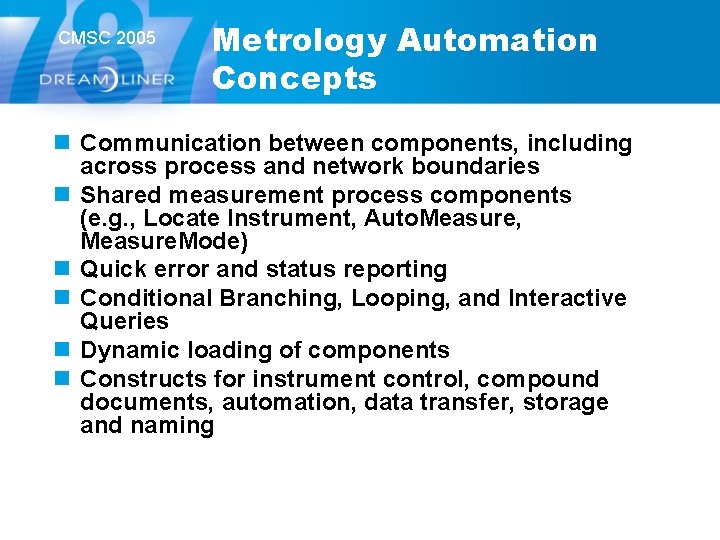 787

CMSC 2005

DREAMLINER

Metrology Automation Concepts

- Communication between components, including across process and network boundaries
- Shared measurement process components (e.g., Locate Instrument, AutoMeasure, MeasureMode)
- Quick error and status reporting
- Conditional Branching, Looping, and Interactive Queries
- Dynamic loading of components
- Constructs for instrument control, compound documents, automation, data transfer, storage and naming